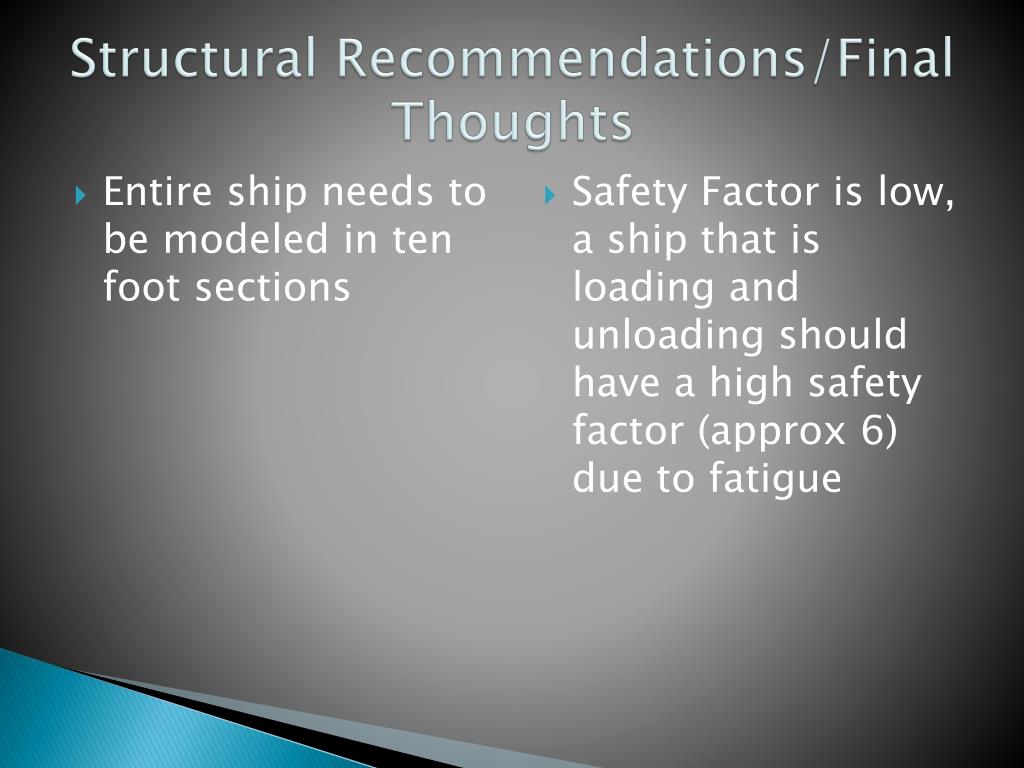 Structural Recommendations/Final Thoughts

Entire ship needs to be modeled in ten foot sections

Safety Factor is low, a ship that is loading and unloading should have a high safety factor (approx 6) due to fatigue